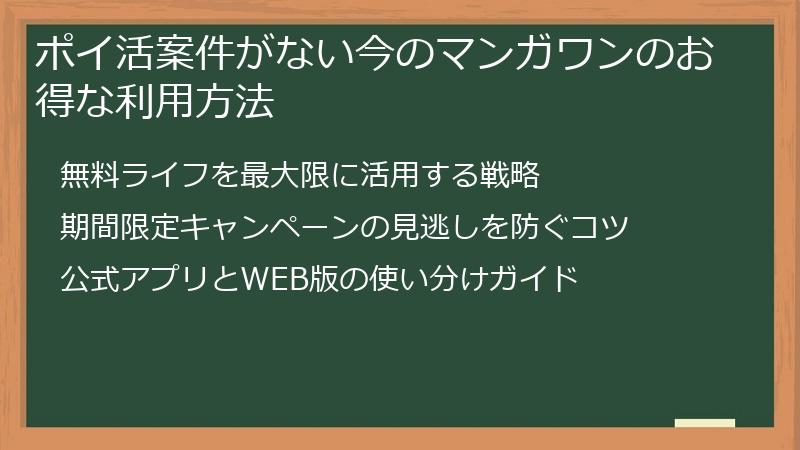 ポイ活案件がない今のマンガワンのお得な利用方法

無料ライフを最大限に活用する戦略

期間限定キャンペーンの見逃しを防ぐコツ

公式アプリとWEB版の使い分けガイド